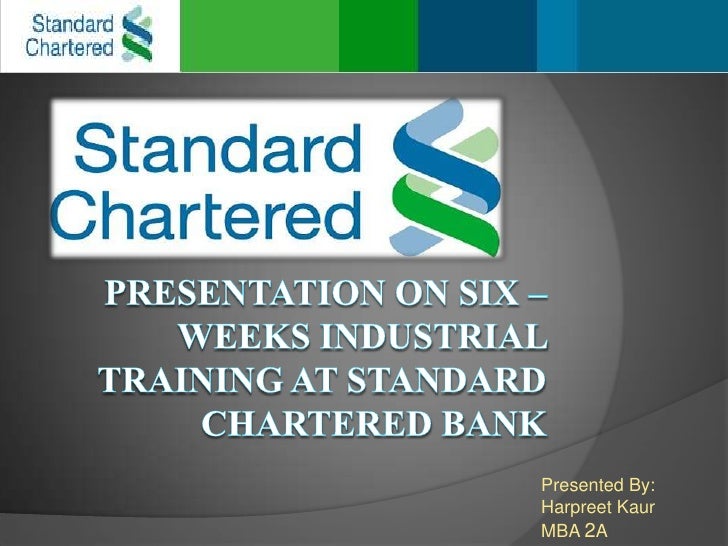 Standard Chartered

Standard Chartered

PRESENTATION ON SIX – WEEKS INDUSTRIAL TRAINING AT STANDARD CHARTERED BANK

Presented By:
Harpreet Kaur
MBA 2A